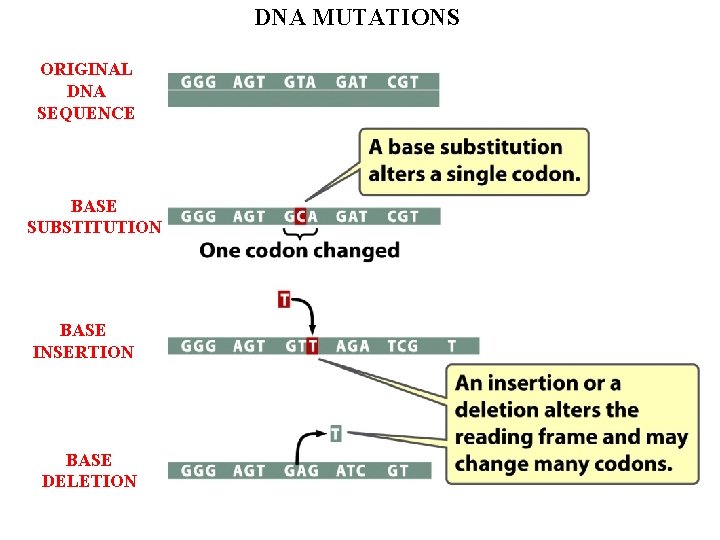 DNA MUTATIONS

ORIGINAL DNA SEQUENCE

GGG AGT GTA GAT CGT

A base substitution alters a single codon.

BASE SUBSTITUTION

GGG AGT GCA GAT CGT

One codon changed

T

BASE INSERTION

GGG AGT GTT AGA TCG T

An insertion or a deletion alters the reading frame and may change many codons.

T

BASE DELETION

GGG AGT GAG ATC GT